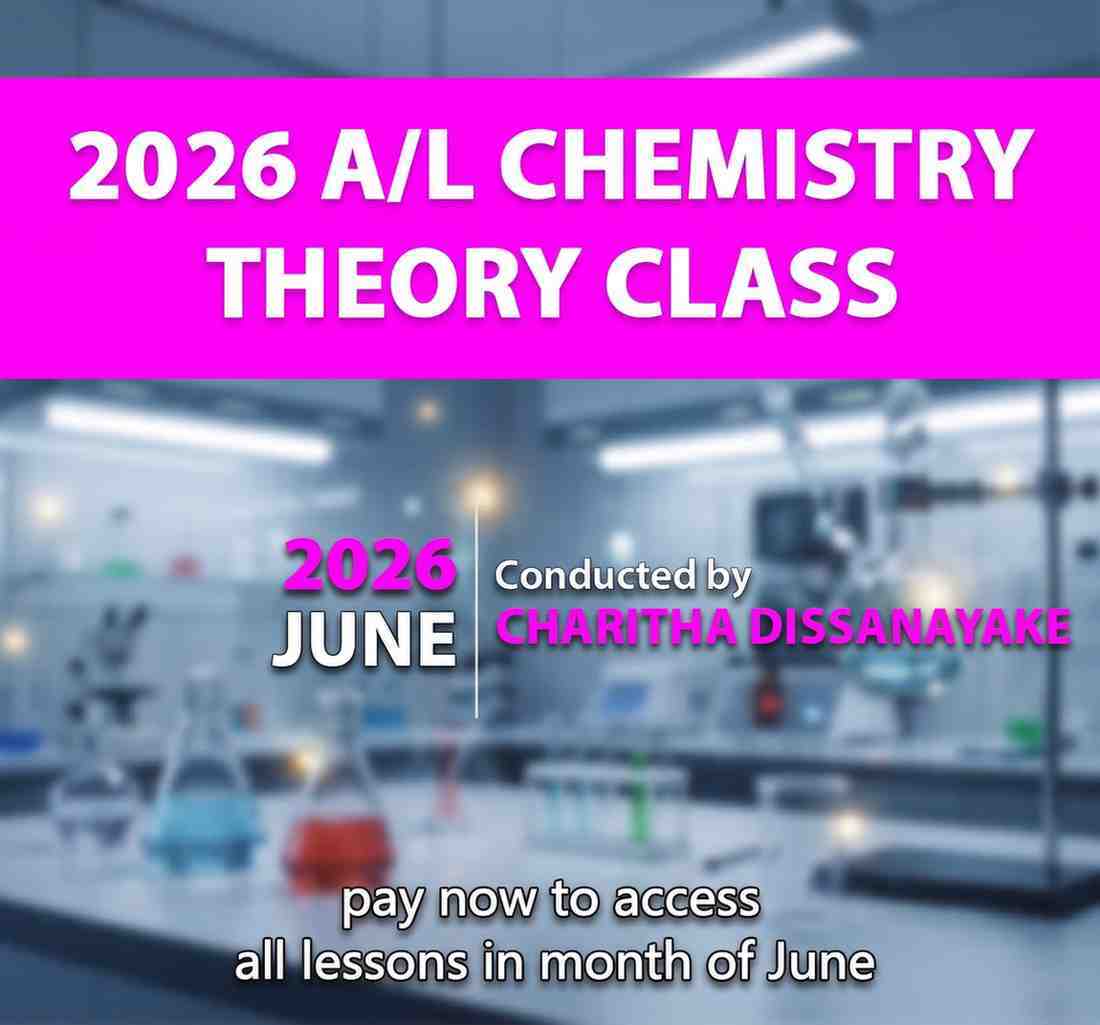 2026 A/L CHEMISTRY THEORY CLASS

2026
JUNE

Conducted by
CHARITHA DISSANAYAKE

pay now to access
all lessons in month of June